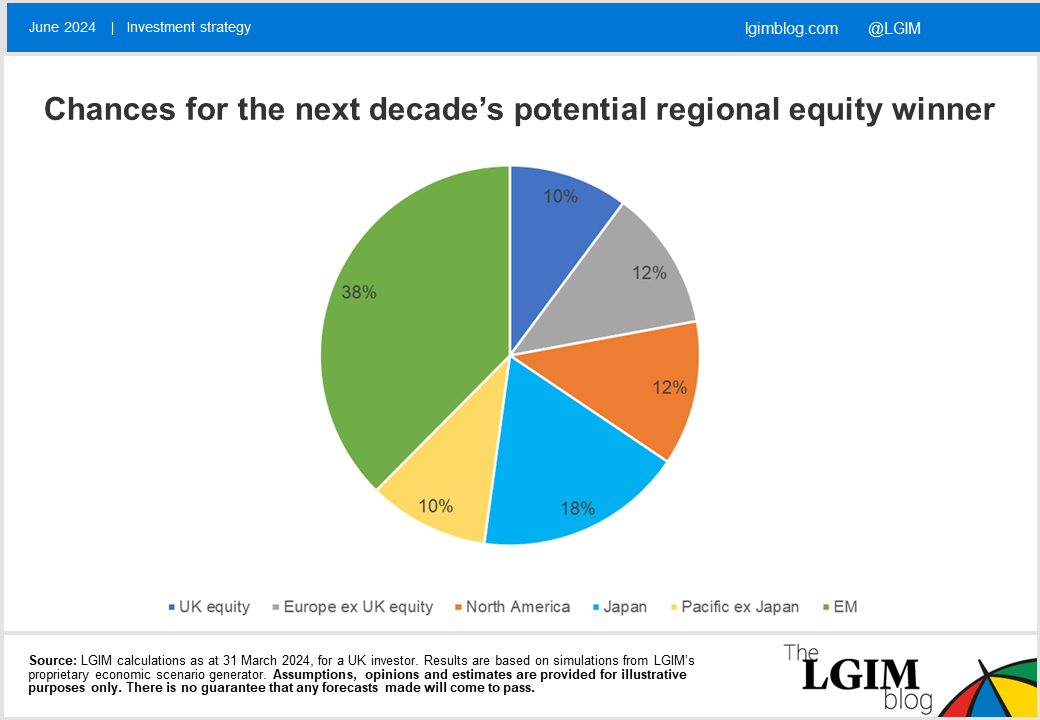 June 2024 | Investment strategy

lgimblog.com @LGIM

Chances for the next decade's potential regional equity winner

10%
12%
12%
18%
10%
38%

UK equity
Europe ex UK equity
North America
Japan
Pacific ex Japan
EM

Source: LGIM calculations as at 31 March 2024, for a UK investor. Results are based on simulations from LGIM's proprietary economic scenario generator. Assumptions, opinions and estimates are provided for illustrative purposes only. There is no guarantee that any forecasts made will come to pass.

The LGIM blog